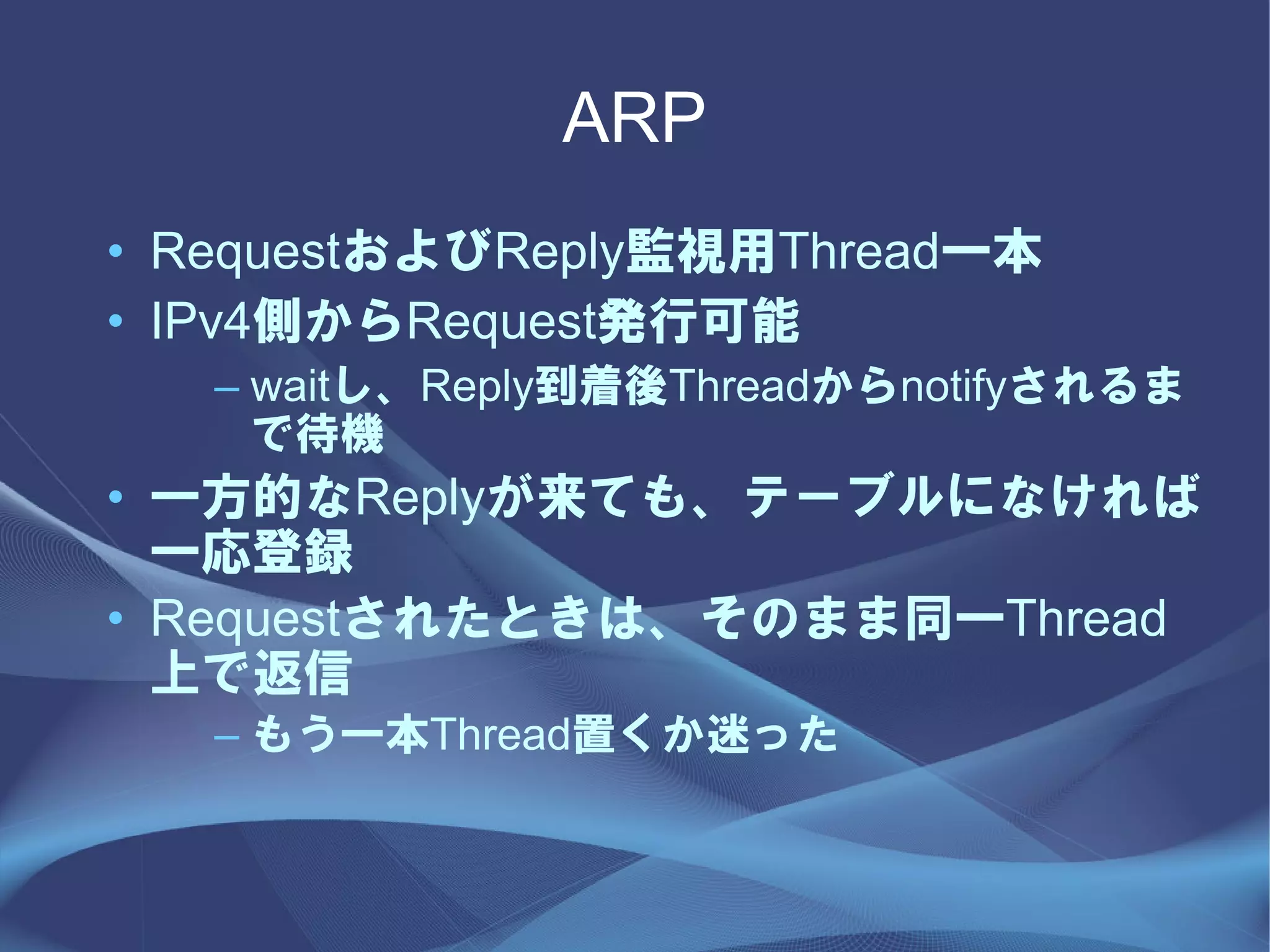 ARP

• RequestおよびReply監視用Thread一本
• IPv4側からRequest発行可能
  – waitし、Reply到着後Threadからnotifyされるまで待機
• 一方的なReplyが来ても、テーブルになければ一応登録
• Requestされたときは、そのまま同一Thread上で返信
  – もう一本Thread置くか迷った